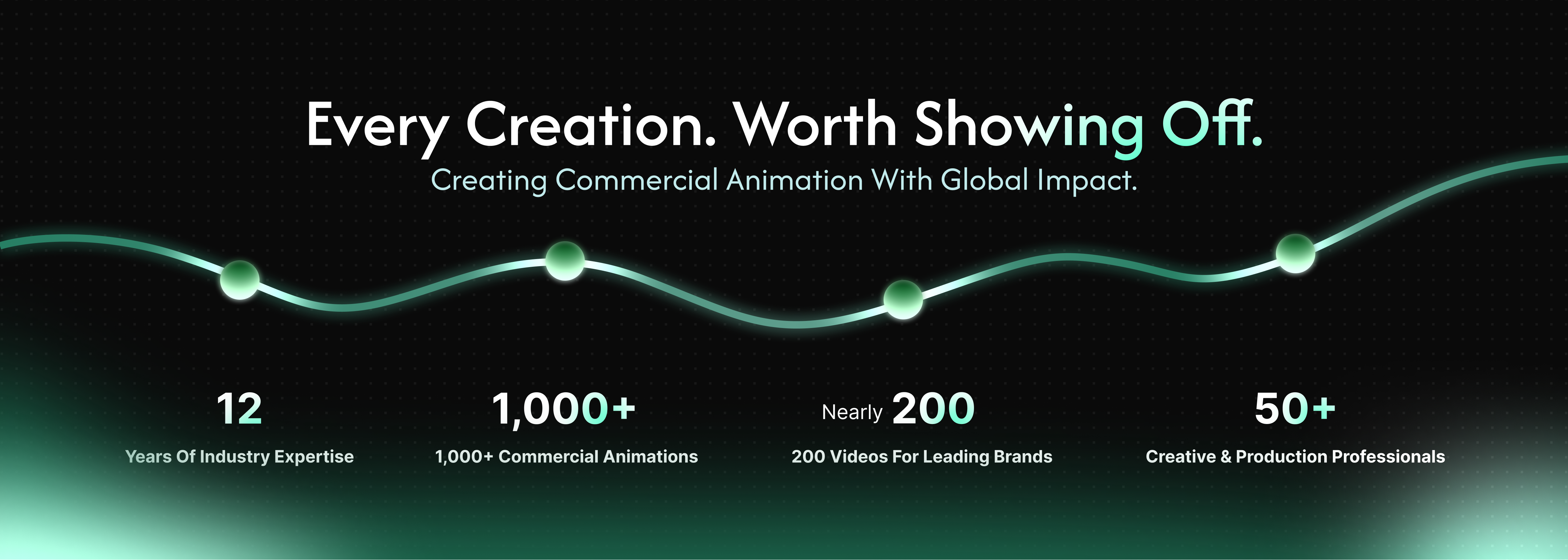 Every Creation. Worth Showing Off.

Creating Commercial Animation With Global Impact.

12

Years Of Industry Expertise

1,000+

1,000+ Commercial Animations

Nearly 200

200 Videos For Leading Brands

50+

Creative & Production Professionals